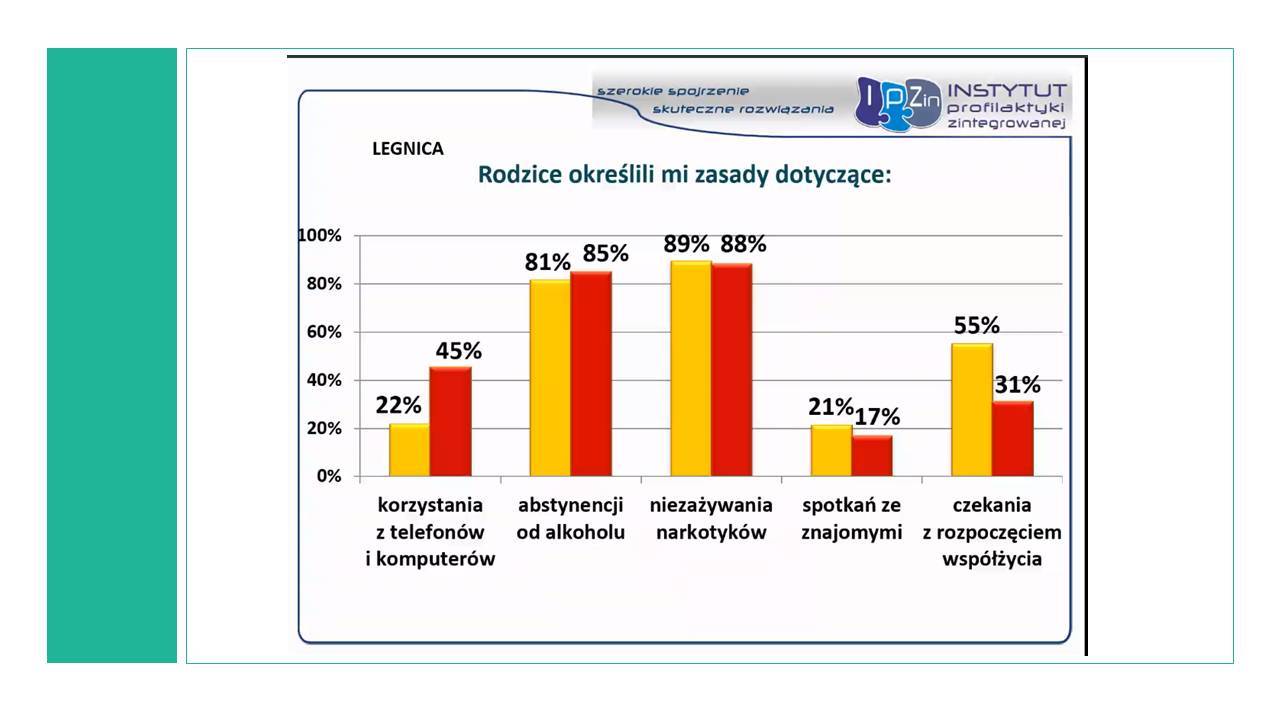 szerokie spojrzenie
skuteczne rozwiązania

IPZin INSTYTUT profilaktyki zintegrowanej

LEGNICA

Rodzice określili mi zasady dotyczące:

100%
80%
60%
40%
20%
0%

22% 45%
81% 85%
89% 88%
21% 17%
55% 31%

korzystania z telefonów i komputerów

abstynencji od alkoholu

niezażywania narkotyków

spotkań ze znajomymi

czekania z rozpoczęciem współżycia